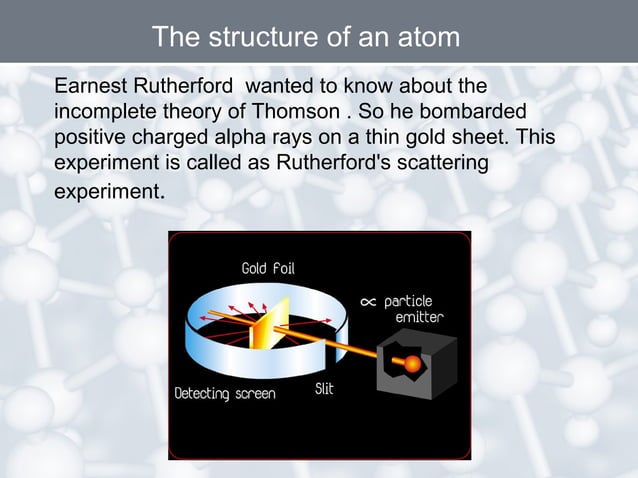 The structure of an atom

Earnest Rutherford wanted to know about the incomplete theory of Thomson . So he bombarded positive charged alpha rays on a thin gold sheet. This experiment is called as Rutherford's scattering experiment.

Gold foil

$\propto$ particle emitter

Detecting screen

Slit